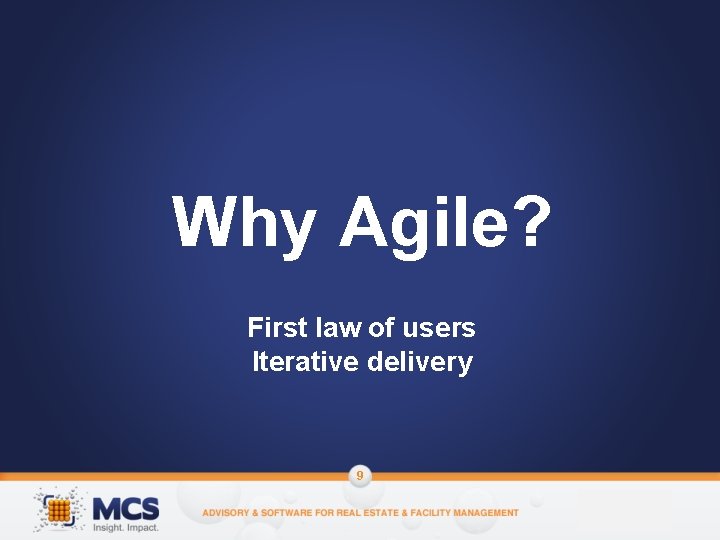 Why Agile?

First law of users
Iterative delivery

9

MCS
Insight. Impact.

ADVISORY & SOFTWARE FOR REAL ESTATE & FACILITY MANAGEMENT